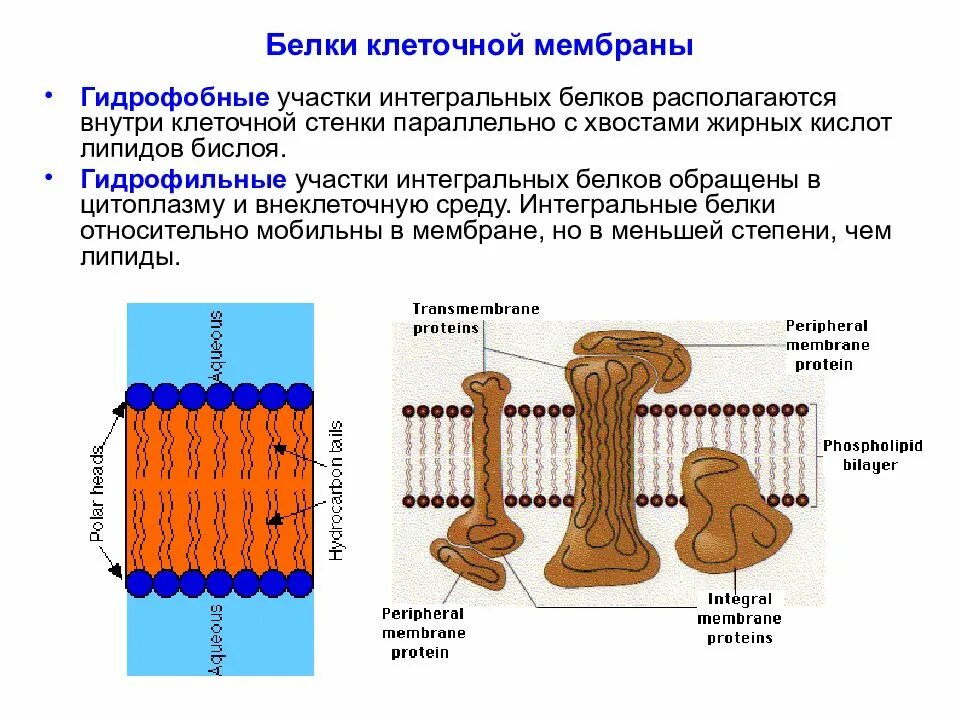 Белки клеточной мембраны

• Гидрофобные участки интегральных белков располагаются внутри клеточной стенки параллельно с хвостами жирных кислот липидов бислоя.

• Гидрофильные участки интегральных белков обращены в цитоплазму и внеклеточную среду. Интегральные белки относительно мобильны в мембране, но в меньшей степени, чем липиды.

Aqueous
Polar heads
Hydrocarbon tails
Aqueous

Transmembrane proteins
Peripheral membrane protein
Phospholipid bilayer
Peripheral membrane protein
Integral membrane proteins